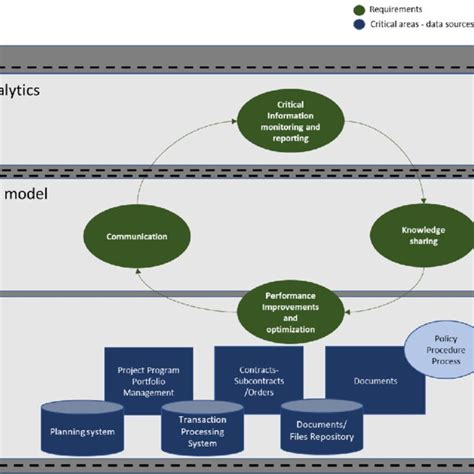 Requirements
Critical areas - data sources

alytics

Critical Information monitoring and reporting

model

Communication

Knowledge sharing

Performance Improvements and optimization

Policy Procedure Process

Project Program Portfolio Management

Contracts-Subcontracts /Orders

Documents

Planning system

Transaction Processing System

Documents/ Files Repository